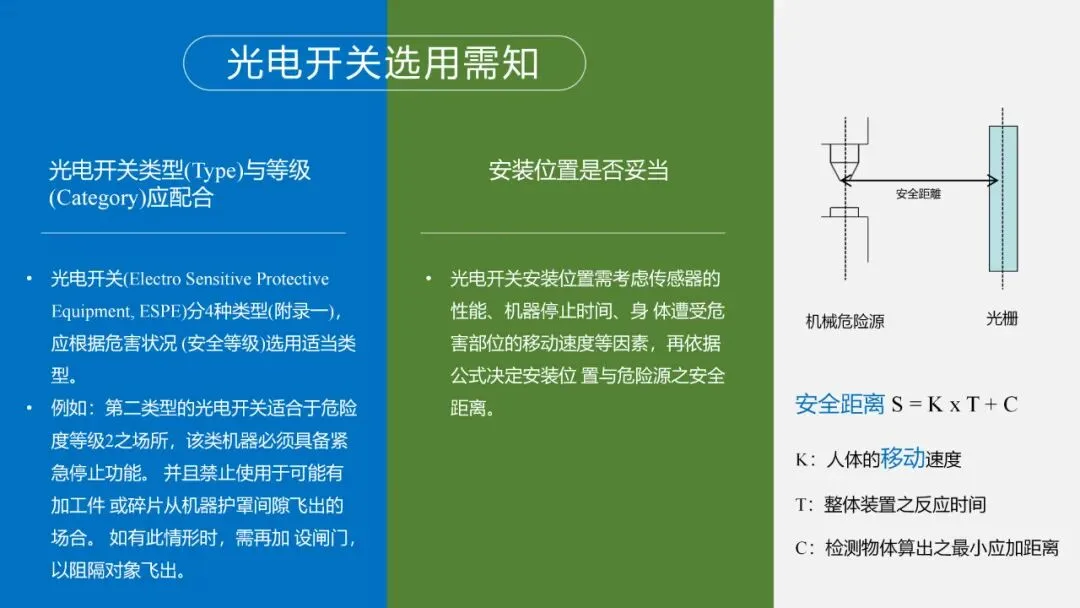 光电开关选用需知

光电开关类型(Type)与等级(Category)应配合

• 光电开关(Electro Sensitive Protective Equipment, ESPE)分4种类型(附录一)，应根据危害状况 (安全等级)选用适当类型。
• 例如：第二类型的光电开关适合于危险度等级2之场所，该类机器必须具备紧急停止功能。 并且禁止使用于可能有加工件 或碎片从机器护罩间隙飞出的场合。 如有此情形时，需再加 设闸门，以阻隔对象飞出。

安装位置是否妥当

• 光电开关安装位置需考虑传感器的性能、机器停止时间、身 体遭受危害部位的移动速度等因素，再依据公式决定安装位 置与危险源之安全距离。

安全距離

机械危险源

光栅

安全距离 S = K x T + C

K：人体的移动速度

T：整体装置之反应时间

C：检测物体算出之最小应加距离